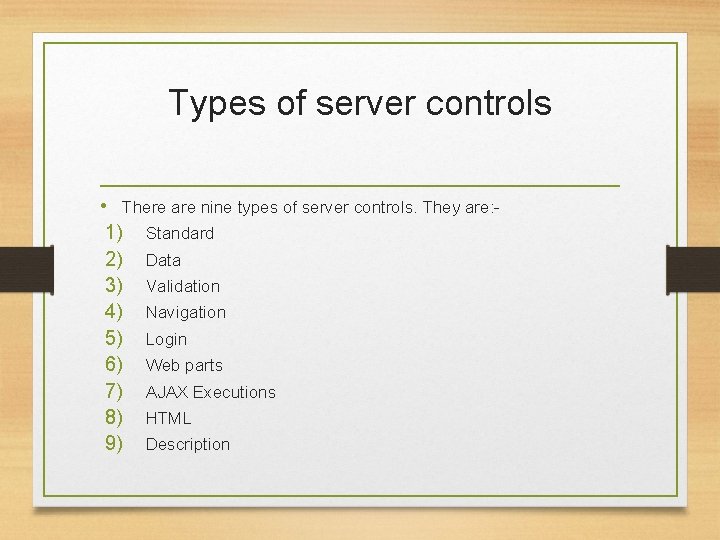 Types of server controls

• There are nine types of server controls. They are:-

1) Standard
2) Data
3) Validation
4) Navigation
5) Login
6) Web parts
7) AJAX Executions
8) HTML
9) Description